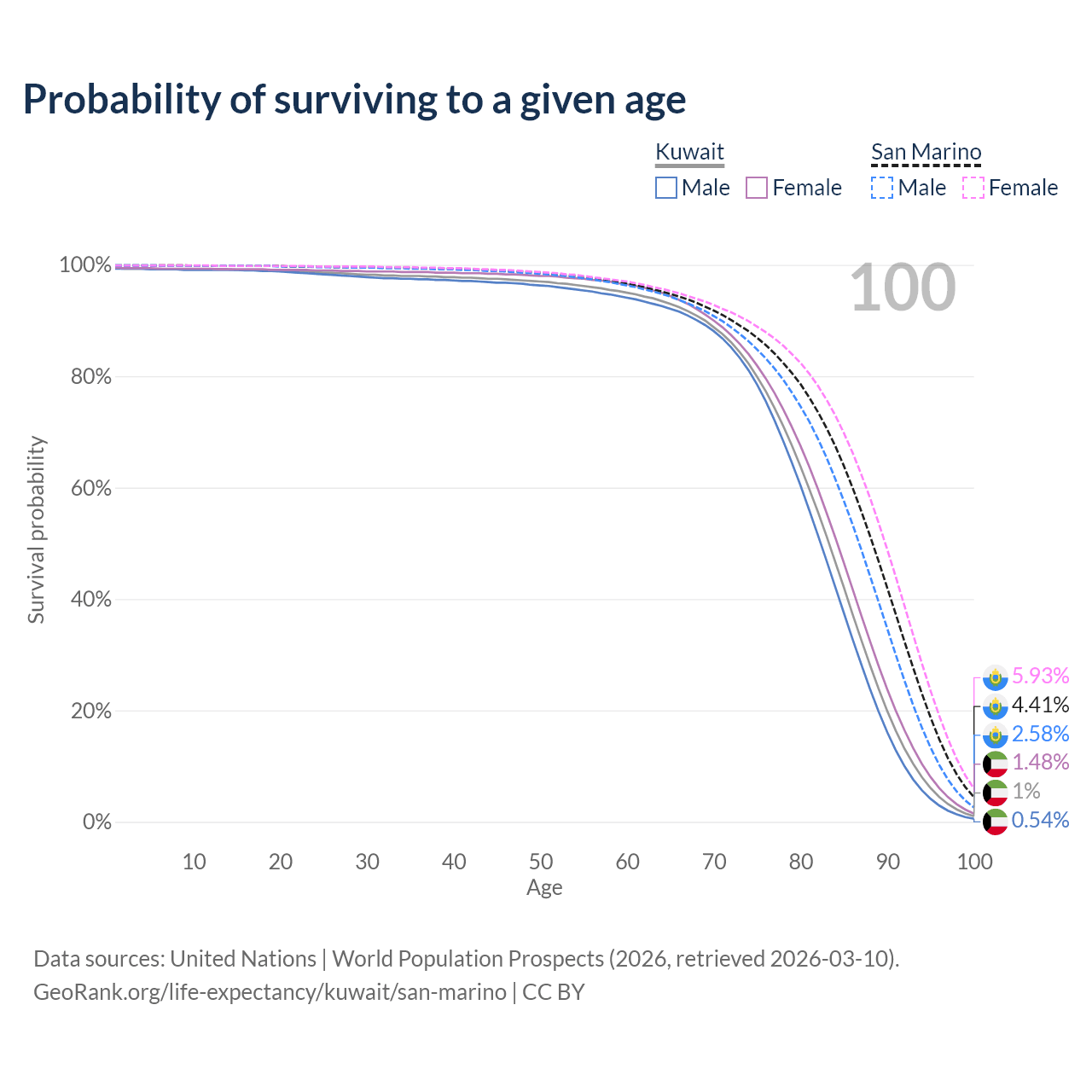 Probability of surviving to a given age

Kuwait
Male
Female

San Marino
Male
Female

100

100%
80%
60%
40%
20%
0%

Survival probability

5.93%
4.41%
2.58%
1.48%
1%
0.54%

10
20
30
40
50
60
70
80
90
100
Age

Data sources: United Nations | World Population Prospects (2026, retrieved 2026-03-10).
GeoRank.org/life-expectancy/kuwait/san-marino | CC BY